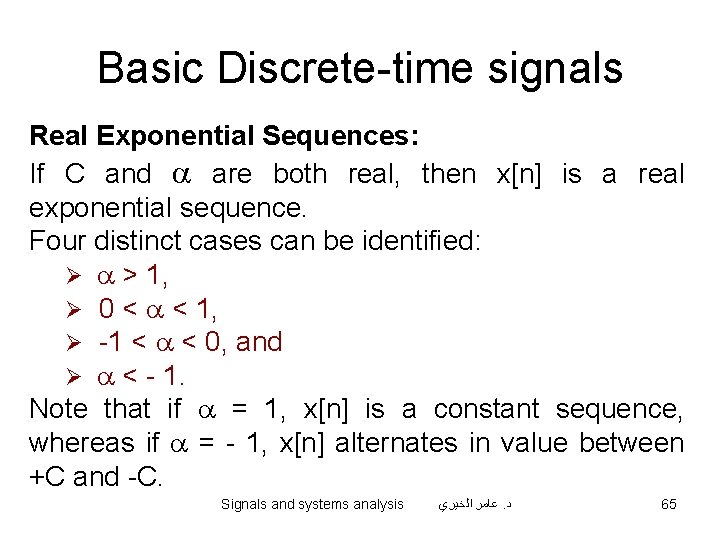 Basic Discrete-time signals

**Real Exponential Sequences:**

If C and $\alpha$ are both real, then x[n] is a real exponential sequence.
Four distinct cases can be identified:

➢ $\alpha > 1$,
➢ $0 < \alpha < 1$,
➢ $-1 < \alpha < 0$, and
➢ $\alpha < -1$.

Note that if $\alpha = 1$, x[n] is a constant sequence, whereas if $\alpha = -1$, x[n] alternates in value between +C and -C.

Signals and systems analysis د. عامر الخيري 65